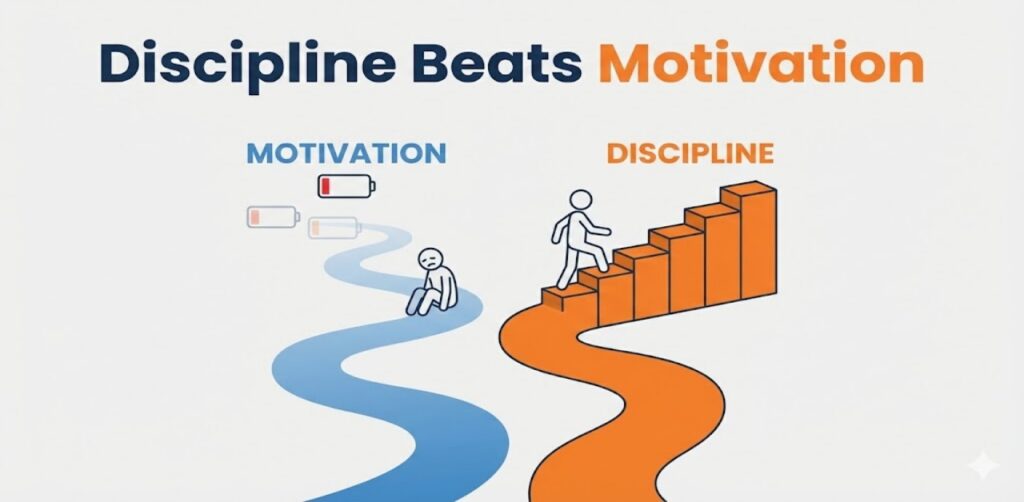 Discipline Beats Motivation

MOTIVATION

DISCIPLINE